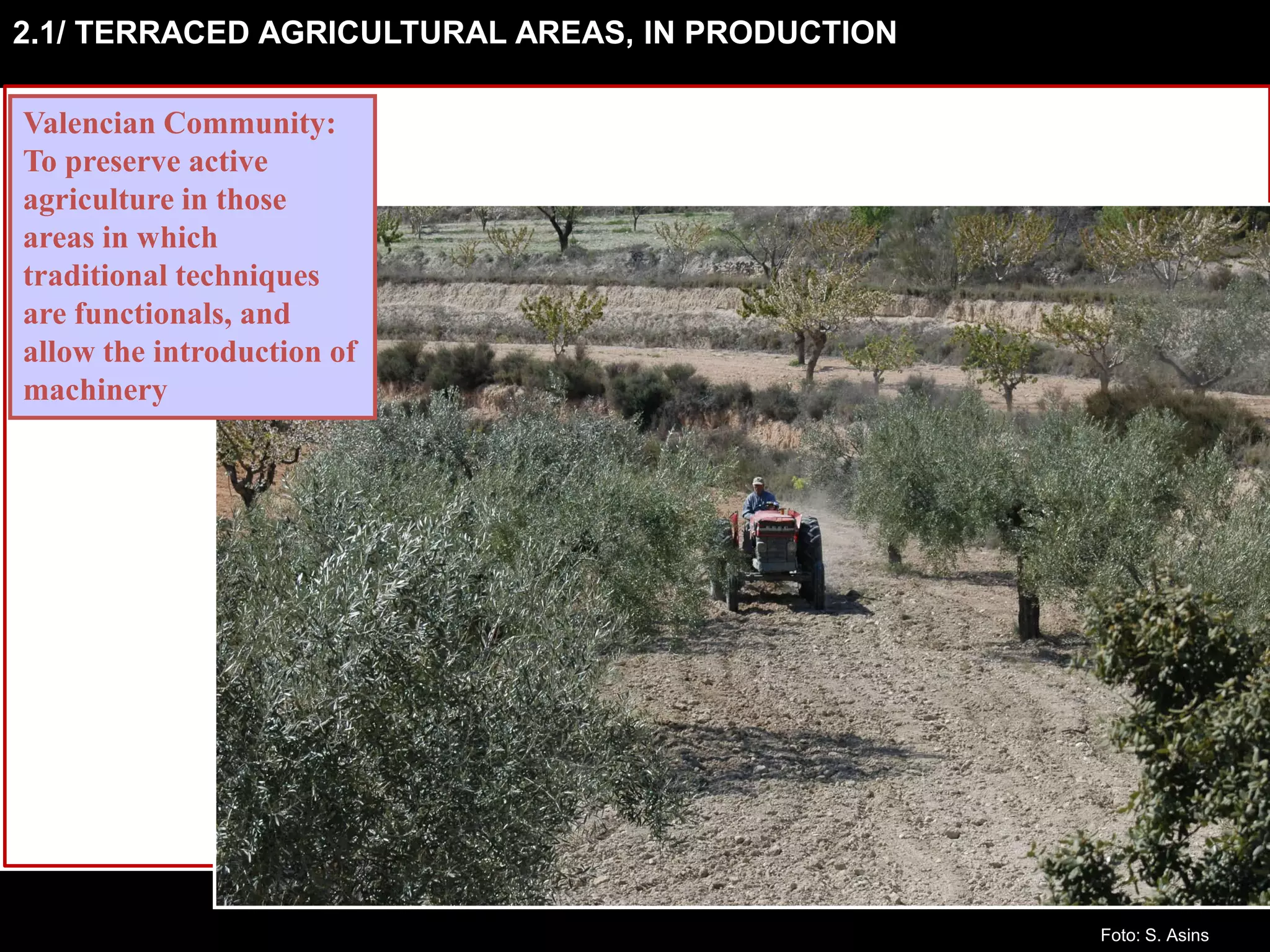 2.1/ TERRACED AGRICULTURAL AREAS, IN PRODUCTION

Valencian Community: To preserve active agriculture in those areas in which traditional techniques are functionals, and allow the introduction of machinery

Foto: S. Asins